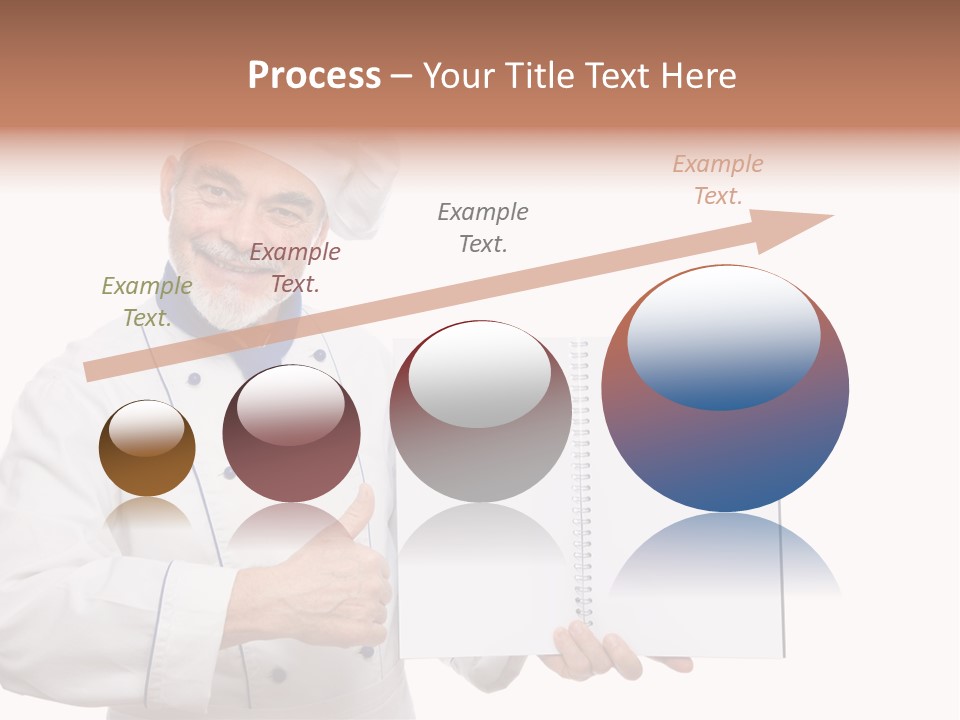 Process – Your Title Text Here

Example Text.

Example Text.

Example Text.

Example Text.